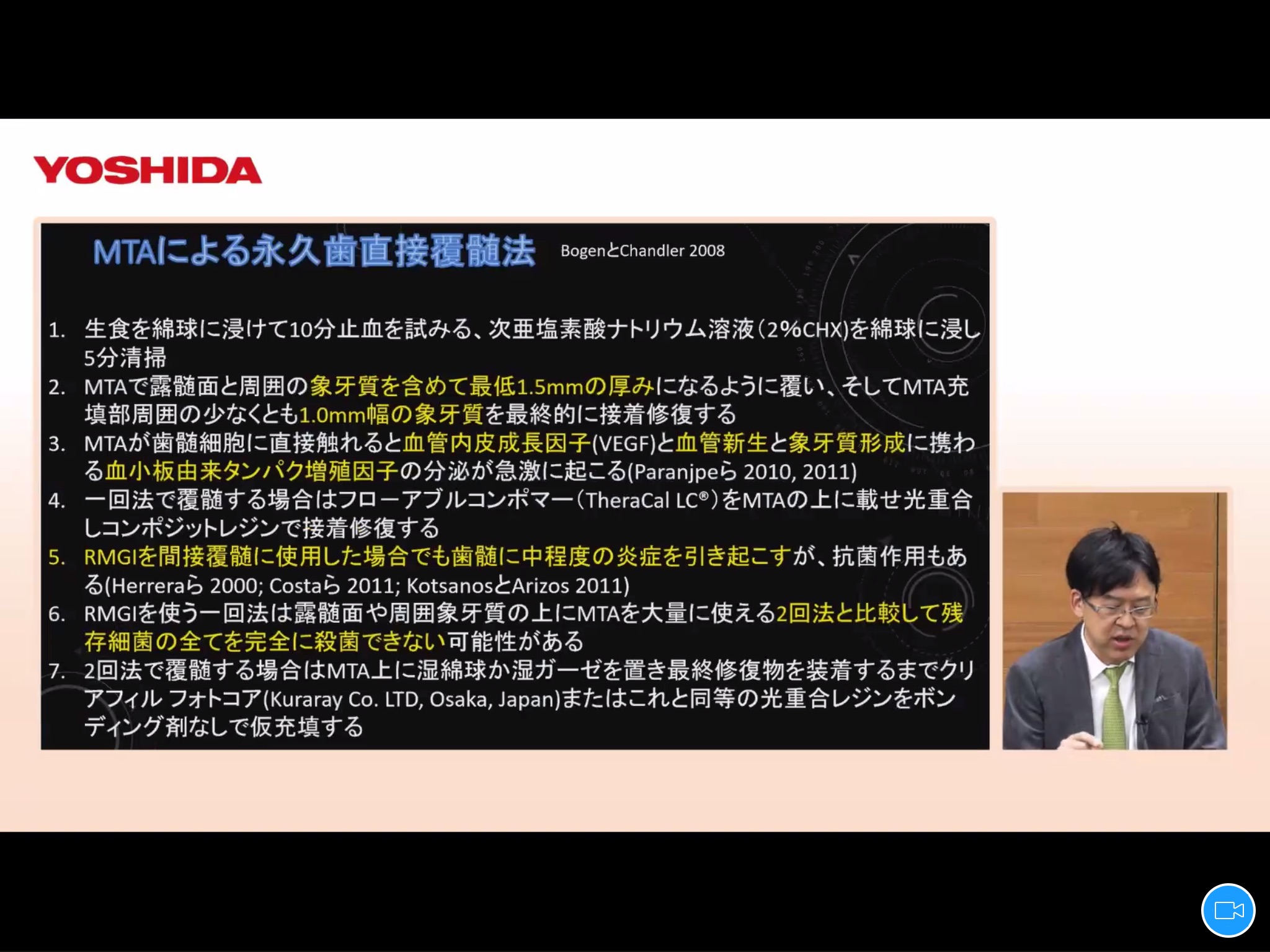 YOSHIDA

MTAによる永久歯直接覆髄法 BogenとChandler 2008

1. 生食を綿球に浸けて10分止血を試みる、次亜塩素酸ナトリウム溶液(2%CHX)を綿球に浸し5分清掃
2. MTAで露髄面と周囲の象牙質を含めて最低1.5mmの厚みになるように覆い、そしてMTA充填部周囲の少なくとも1.0mm幅の象牙質を最終的に接着修復する
3. MTAが歯髄細胞に直接触れると血管内皮成長因子(VEGF)と血管新生と象牙質形成に携わる血小板由来タンパク増殖因子の分泌が急激に起こる(Paranjpeら 2010, 2011)
4. 一回法で覆髄する場合はフローアブルコンポマー(TheraCal LC®)をMTAの上に載せ光重合しコンポジットレジンで接着修復する
5. RMGIを間接覆髄に使用した場合でも歯髄に中程度の炎症を引き起こすが、抗菌作用もある(Herreraら 2000; Costaら 2011; KotsanosとArizos 2011)
6. RMGIを使う一回法は露髄面や周囲象牙質の上にMTAを大量に使える2回法と比較して残存細菌の全てを完全に殺菌できない可能性がある
7. 2回法で覆髄する場合はMTA上に湿綿球か湿ガーゼを置き最終修復物を装着するまでクリアフィル フォトコア(Kuraray Co. LTD, Osaka, Japan)またはこれと同等の光重合レジンをボンディング剤なしで仮充填する